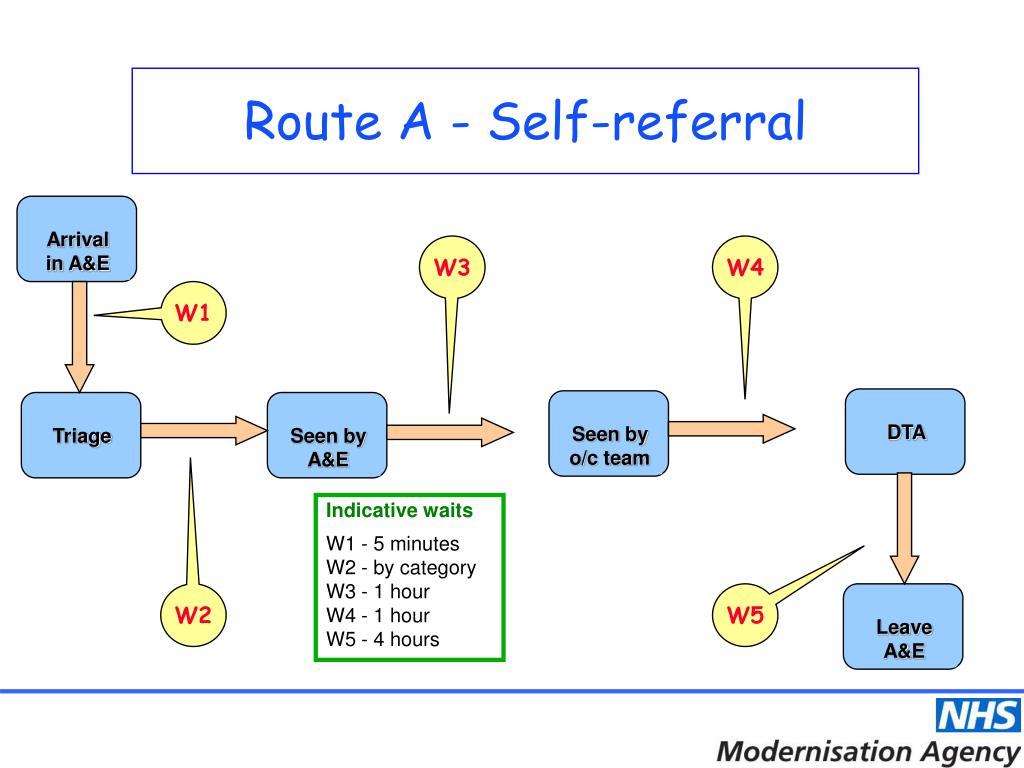 Route A - Self-referral

Arrival in A&E

W1

Triage

W2

Seen by A&E

W3

Seen by o/c team

W4

DTA

W5

Leave A&E

Indicative waits
W1 - 5 minutes
W2 - by category
W3 - 1 hour
W4 - 1 hour
W5 - 4 hours

NHS
Modernisation Agency